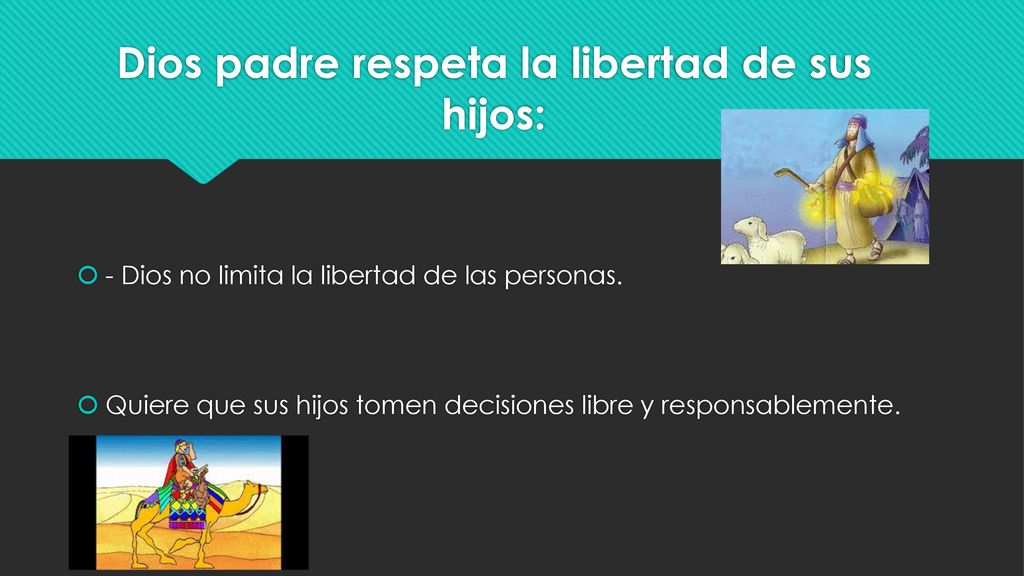 Dios padre respeta la libertad de sus hijos:

- Dios no limita la libertad de las personas.

Quiere que sus hijos tomen decisiones libre y responsablemente.